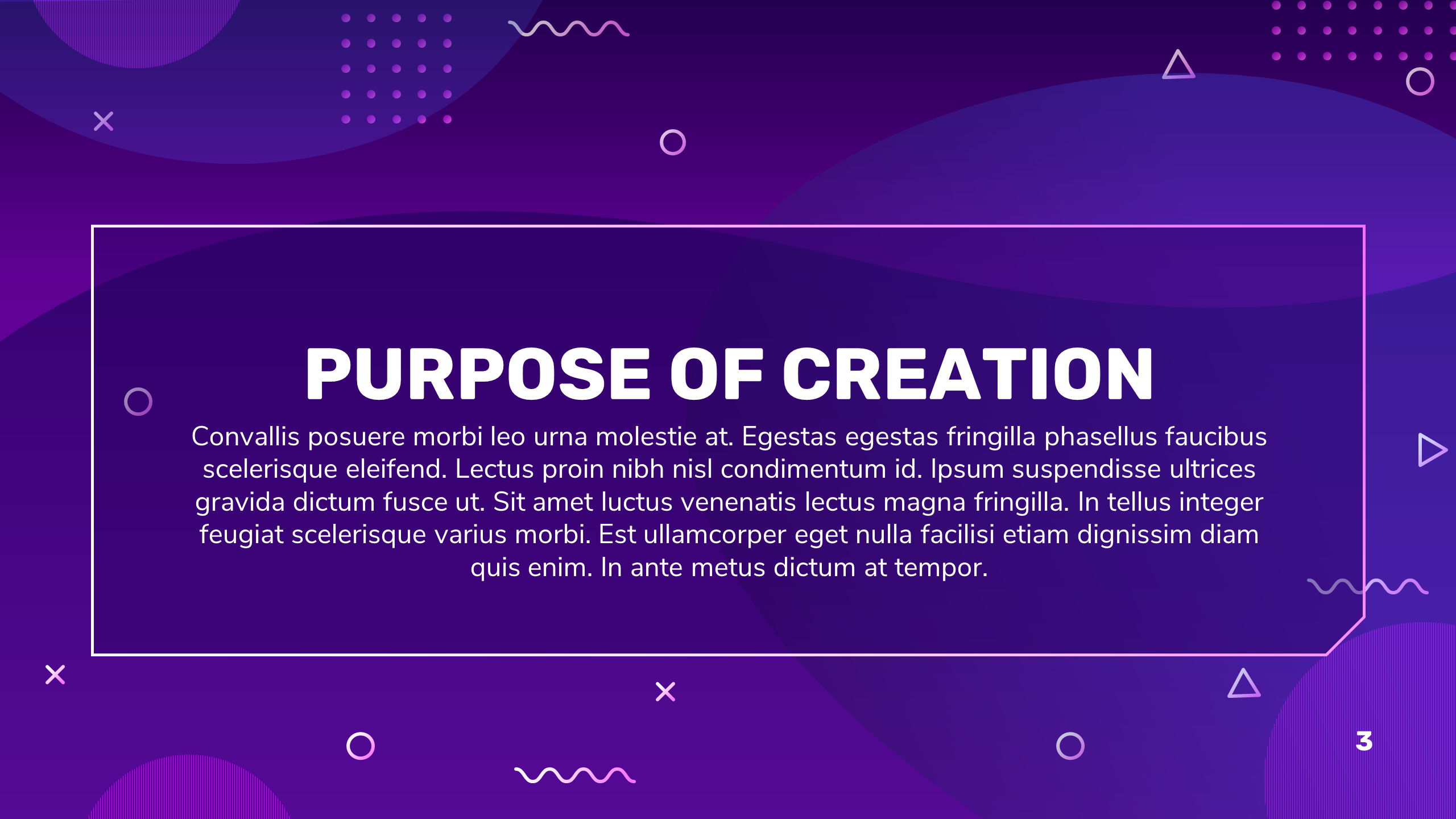 PURPOSE OF CREATION

Convallis posuere morbi leo urna molestie at. Egestas egestas fringilla phasellus faucibus scelerisque eleifend. Lectus proin nibh nisl condimentum id. Ipsum suspendisse ultrices gravida dictum fusce ut. Sit amet luctus venenatis lectus magna fringilla. In tellus integer feugiat scelerisque varius morbi. Est ullamcorper eget nulla facilisi etiam dignissim diam quis enim. In ante metus dictum at tempor.

3